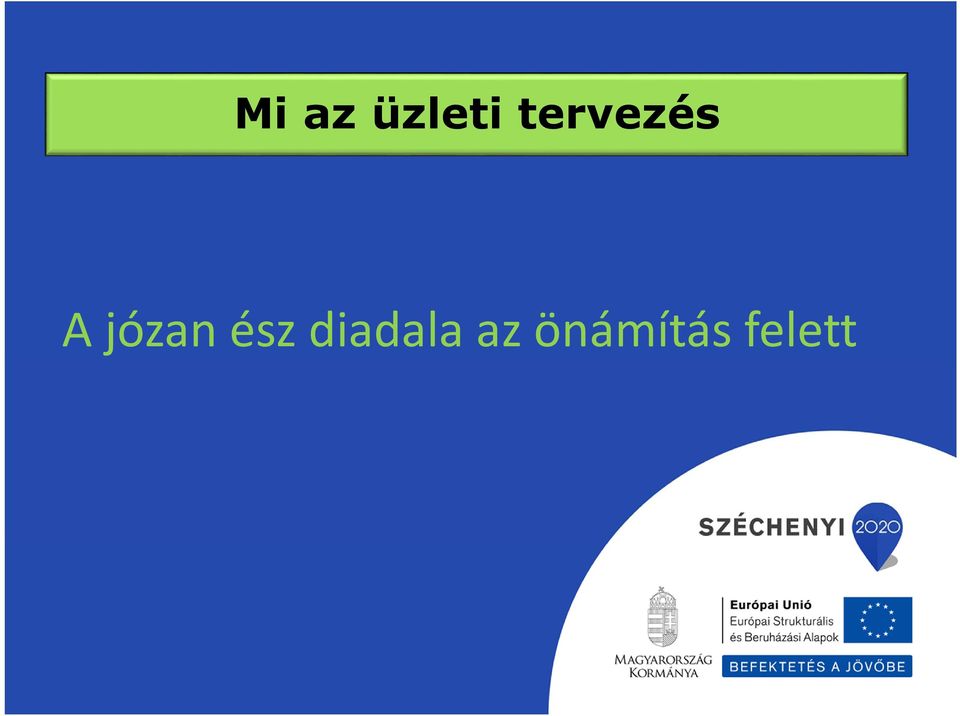 Mi az üzleti tervezés

A józan ész diadala az önámítás felett

SZÉCHENYI 2020

MAGYARORSZÁG KORMÁNYA

Európai Unió
Európai Strukturális és Beruházási Alapok

BEFEKTETÉS A JÖVŐBE